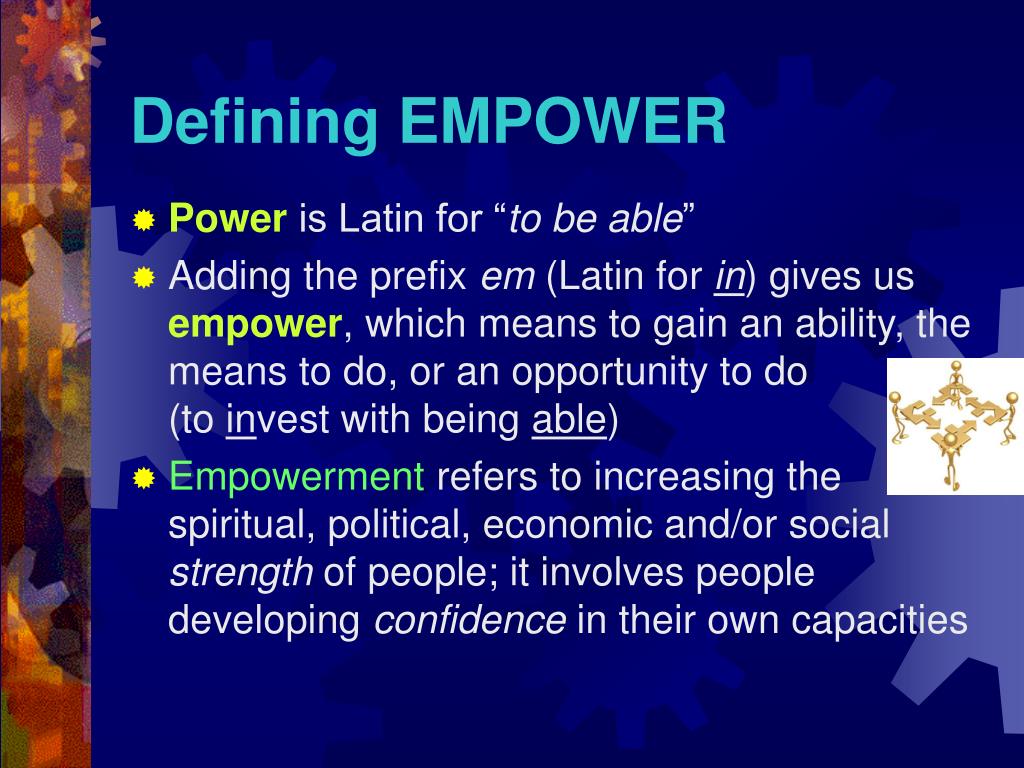 Defining EMPOWER

Power is Latin for “to be able”

Adding the prefix em (Latin for in) gives us empower, which means to gain an ability, the means to do, or an opportunity to do (to invest with being able)

Empowerment refers to increasing the spiritual, political, economic and/or social strength of people; it involves people developing confidence in their own capacities